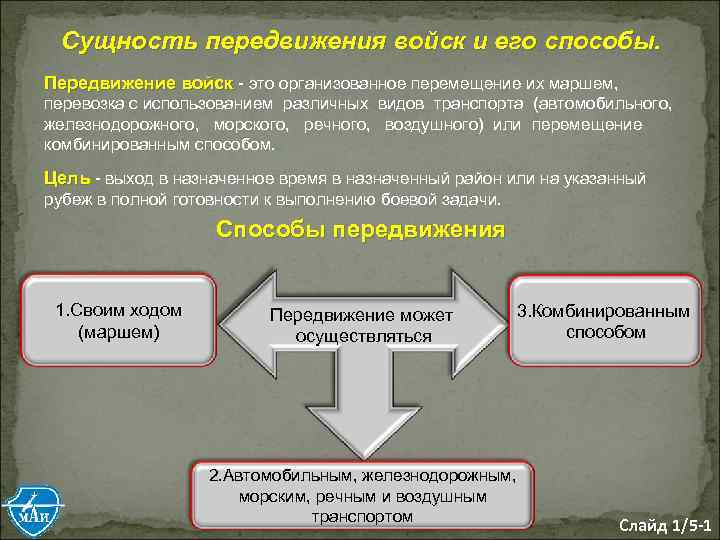 Сущность передвижения войск и его способы.

Передвижение войск - это организованное перемещение их маршем, перевозка с использованием различных видов транспорта (автомобильного, железнодорожного, морского, речного, воздушного) или перемещение комбинированным способом.

Цель - выход в назначенное время в назначенный район или на указанный рубеж в полной готовности к выполнению боевой задачи.

Способы передвижения

1.Своим ходом (маршем)

Передвижение может осуществляться

3.Комбинированным способом

2.Автомобильным, железнодорожным, морским, речным и воздушным транспортом

МАИ

Слайд 1/5-1